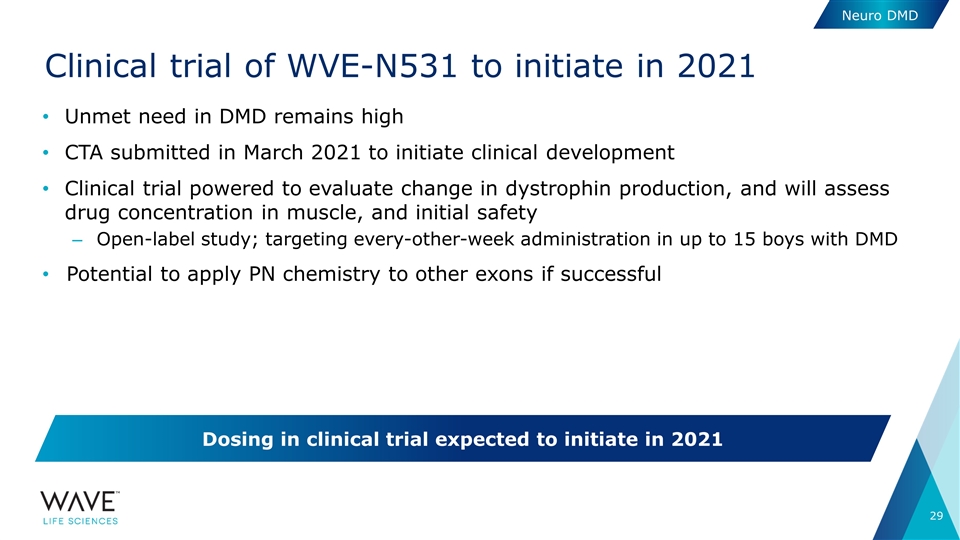 Neuro DMD

Clinical trial of WVE-N531 to initiate in 2021

• Unmet need in DMD remains high

• CTA submitted in March 2021 to initiate clinical development

• Clinical trial powered to evaluate change in dystrophin production, and will assess drug concentration in muscle, and initial safety

– Open-label study; targeting every-other-week administration in up to 15 boys with DMD

• Potential to apply PN chemistry to other exons if successful

Dosing in clinical trial expected to initiate in 2021

WAVE™
LIFE SCIENCES

29